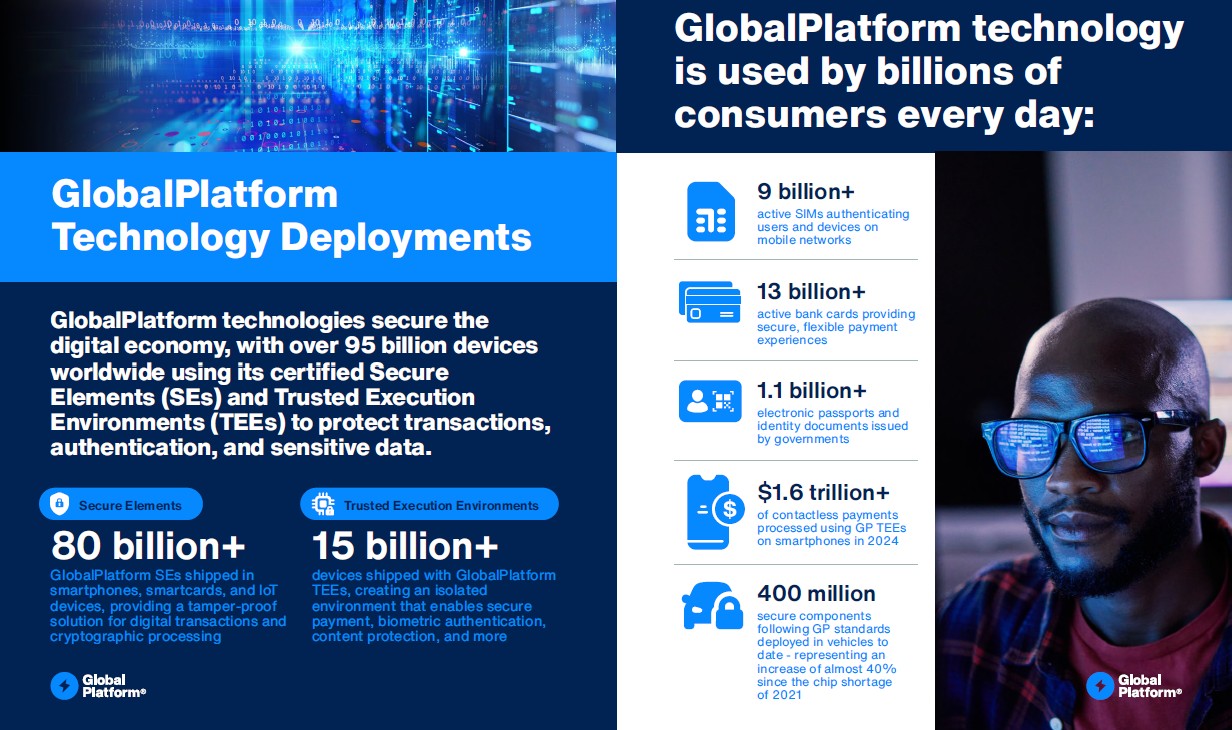 GlobalPlatform Technology Deployments

GlobalPlatform technologies secure the digital economy, with over 95 billion devices worldwide using its certified Secure Elements (SEs) and Trusted Execution Environments (TEEs) to protect transactions, authentication, and sensitive data.

Secure Elements

80 billion+

GlobalPlatform SEs shipped in smartphones, smartcards, and IoT devices, providing a tamper-proof solution for digital transactions and cryptographic processing

Trusted Execution Environments

15 billion+

devices shipped with GlobalPlatform TEEs, creating an isolated environment that enables secure payment, biometric authentication, content protection, and more

Global Platform®

GlobalPlatform technology is used by billions of consumers every day:

9 billion+
active SIMs authenticating users and devices on mobile networks

13 billion+
active bank cards providing secure, flexible payment experiences

1.1 billion+
electronic passports and identity documents issued by governments

$1.6 trillion+
of contactless payments processed using GP TEEs on smartphones in 2024

400 million
secure components following GP standards deployed in vehicles to date - representing an increase of almost 40% since the chip shortage of 2021

Global Platform®